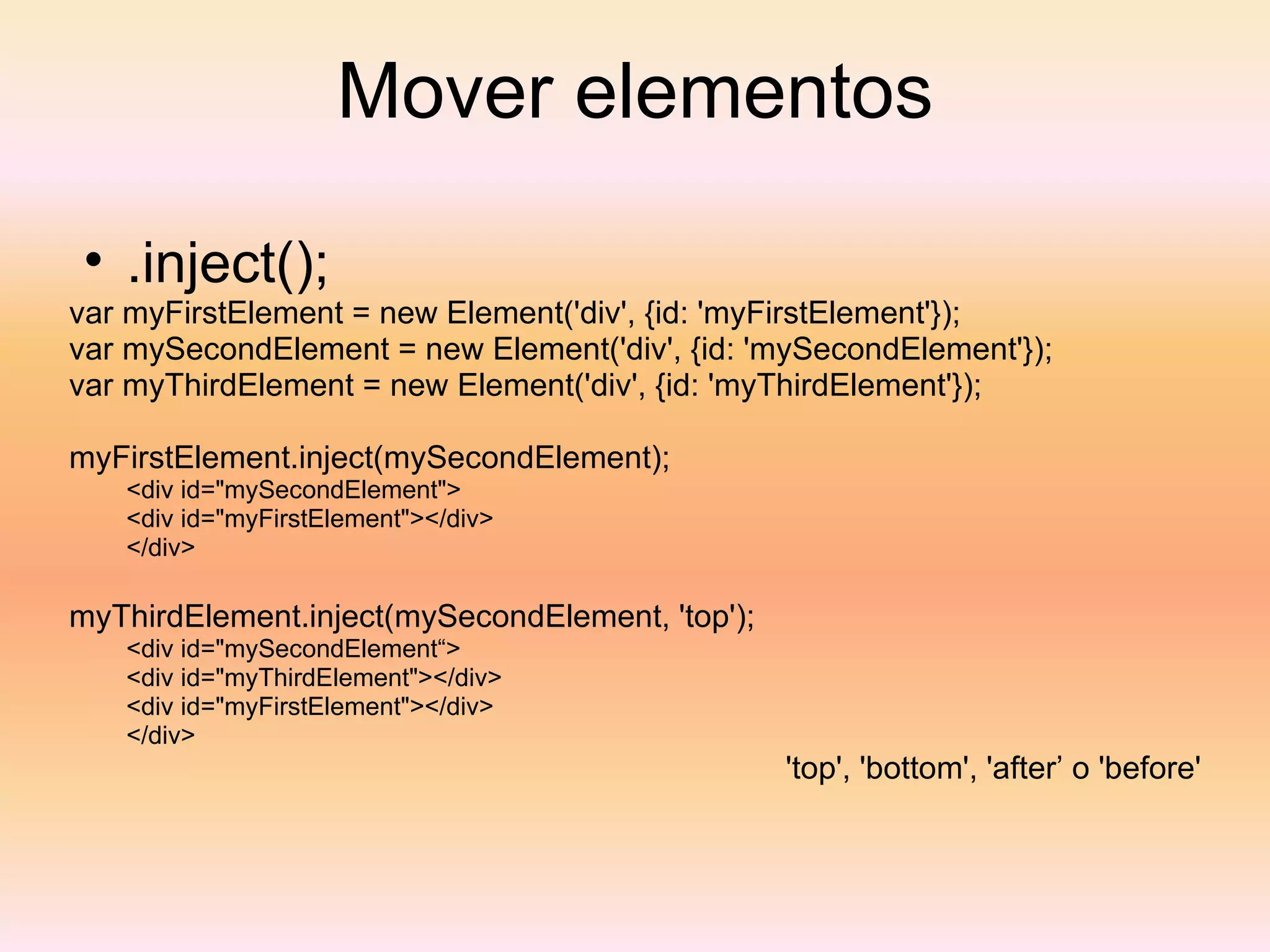 Mover elementos

• .inject();

var myFirstElement = new Element('div', {id: 'myFirstElement'});
var mySecondElement = new Element('div', {id: 'mySecondElement'});
var myThirdElement = new Element('div', {id: 'myThirdElement'});

myFirstElement.inject(mySecondElement);
<div id="mySecondElement">
<div id="myFirstElement"></div>
</div>

myThirdElement.inject(mySecondElement, 'top');
<div id="mySecondElement“>
<div id="myThirdElement"></div>
<div id="myFirstElement"></div>
</div>

'top', 'bottom', 'after’ o 'before'